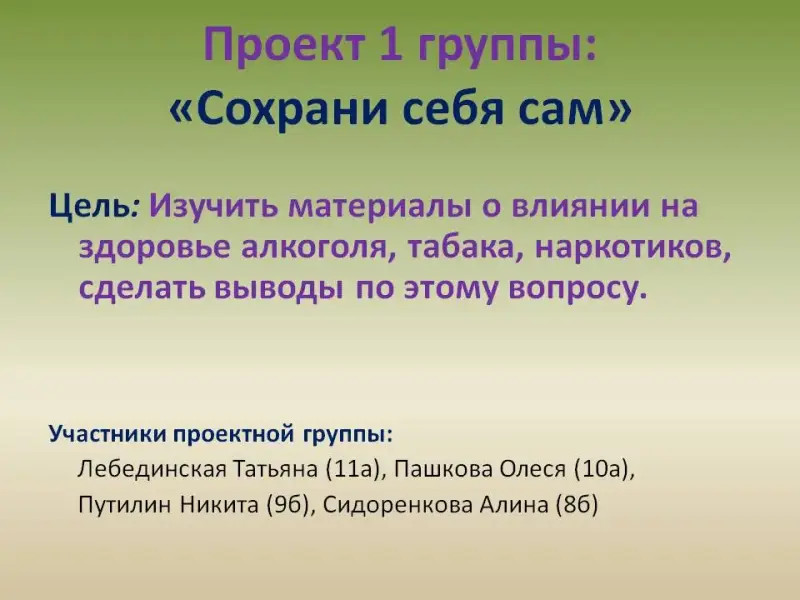 Проект 1 группы:
«Сохрани себя сам»

Цель: Изучить материалы о влиянии на здоровье алкоголя, табака, наркотиков, сделать выводы по этому вопросу.

Участники проектной группы:
Лебединская Татьяна (11а), Пашкова Олеся (10а), Путилин Никита (9б), Сидоренкова Алина (8б)